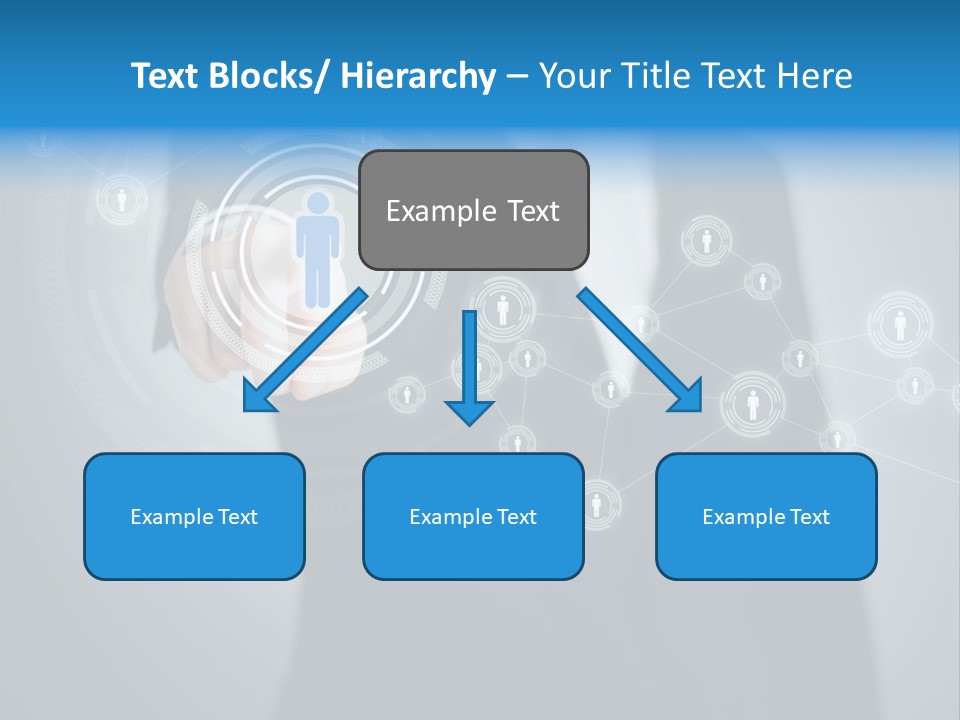 Text Blocks/ Hierarchy – Your Title Text Here

Example Text

Example Text

Example Text

Example Text